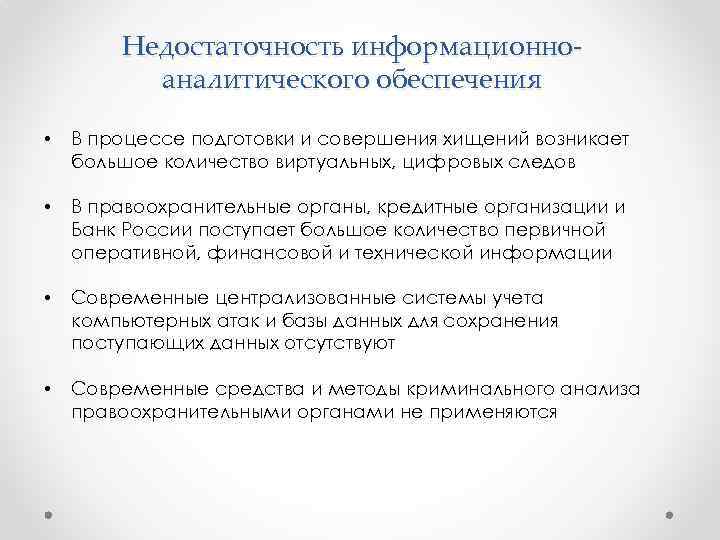 Недостаточность информационно-аналитического обеспечения

• В процессе подготовки и совершения хищений возникает большое количество виртуальных, цифровых следов

• В правоохранительные органы, кредитные организации и Банк России поступает большое количество первичной оперативной, финансовой и технической информации

• Современные централизованные системы учета компьютерных атак и базы данных для сохранения поступающих данных отсутствуют

• Современные средства и методы криминального анализа правоохранительными органами не применяются